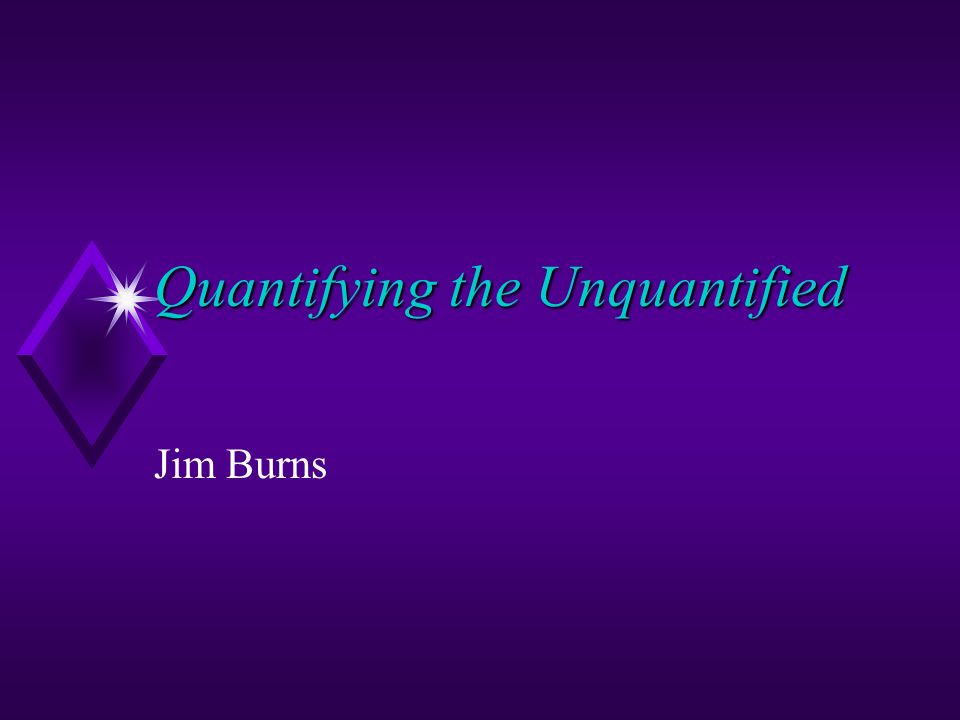 Quantifying the Unquantified

Jim Burns